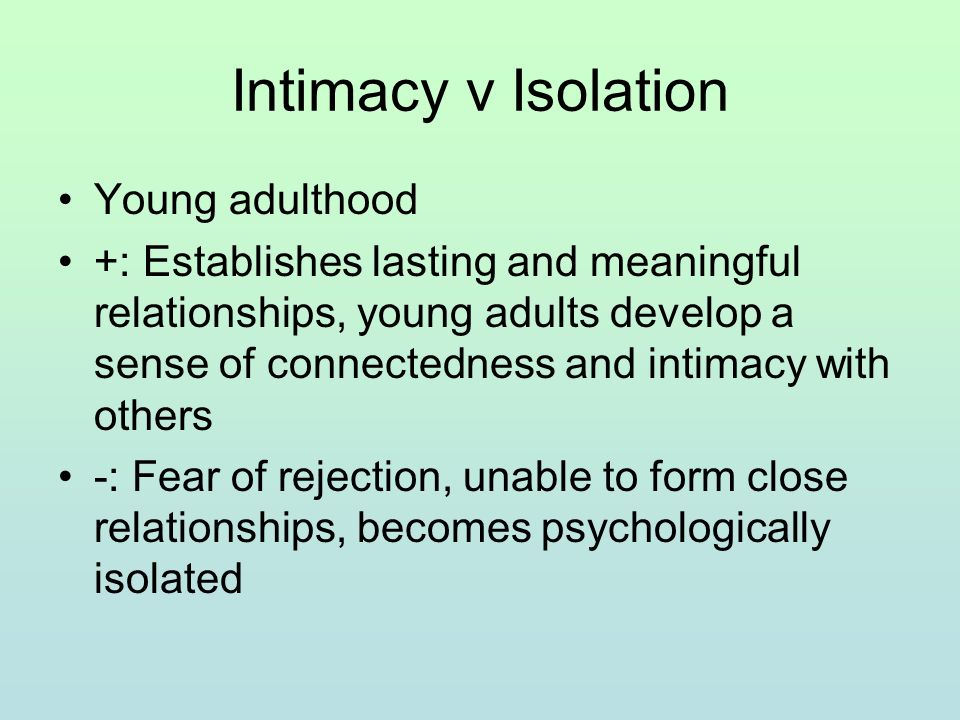 Intimacy v Isolation

• Young adulthood
• +: Establishes lasting and meaningful relationships, young adults develop a sense of connectedness and intimacy with others
• -: Fear of rejection, unable to form close relationships, becomes psychologically isolated